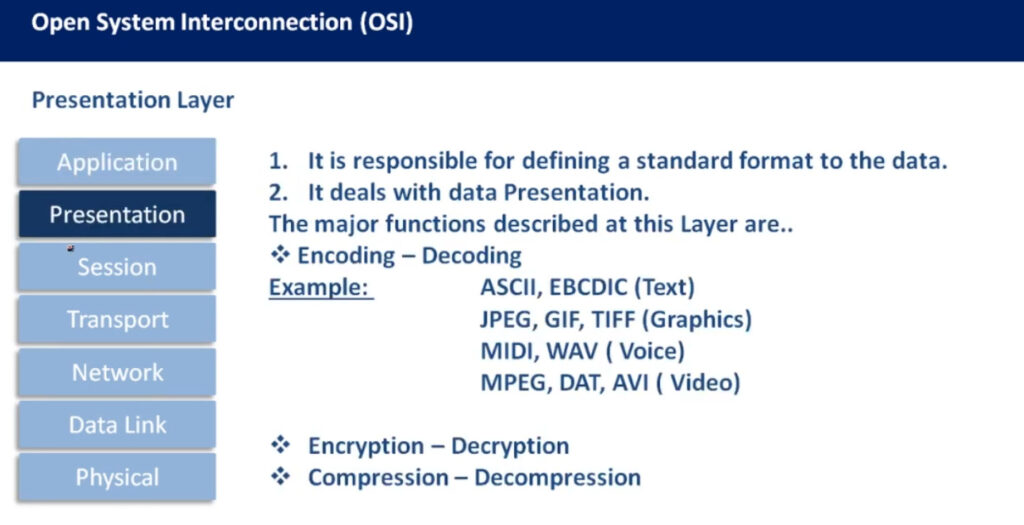 Open System Interconnection (OSI)

Presentation Layer

Application
Presentation
Session
Transport
Network
Data Link
Physical

1. It is responsible for defining a standard format to the data.
2. It deals with data Presentation.
The major functions described at this Layer are..
❖ Encoding – Decoding
Example: ASCII, EBCDIC (Text)
JPEG, GIF, TIFF (Graphics)
MIDI, WAV ( Voice)
MPEG, DAT, AVI ( Video)

❖ Encryption – Decryption
❖ Compression – Decompression